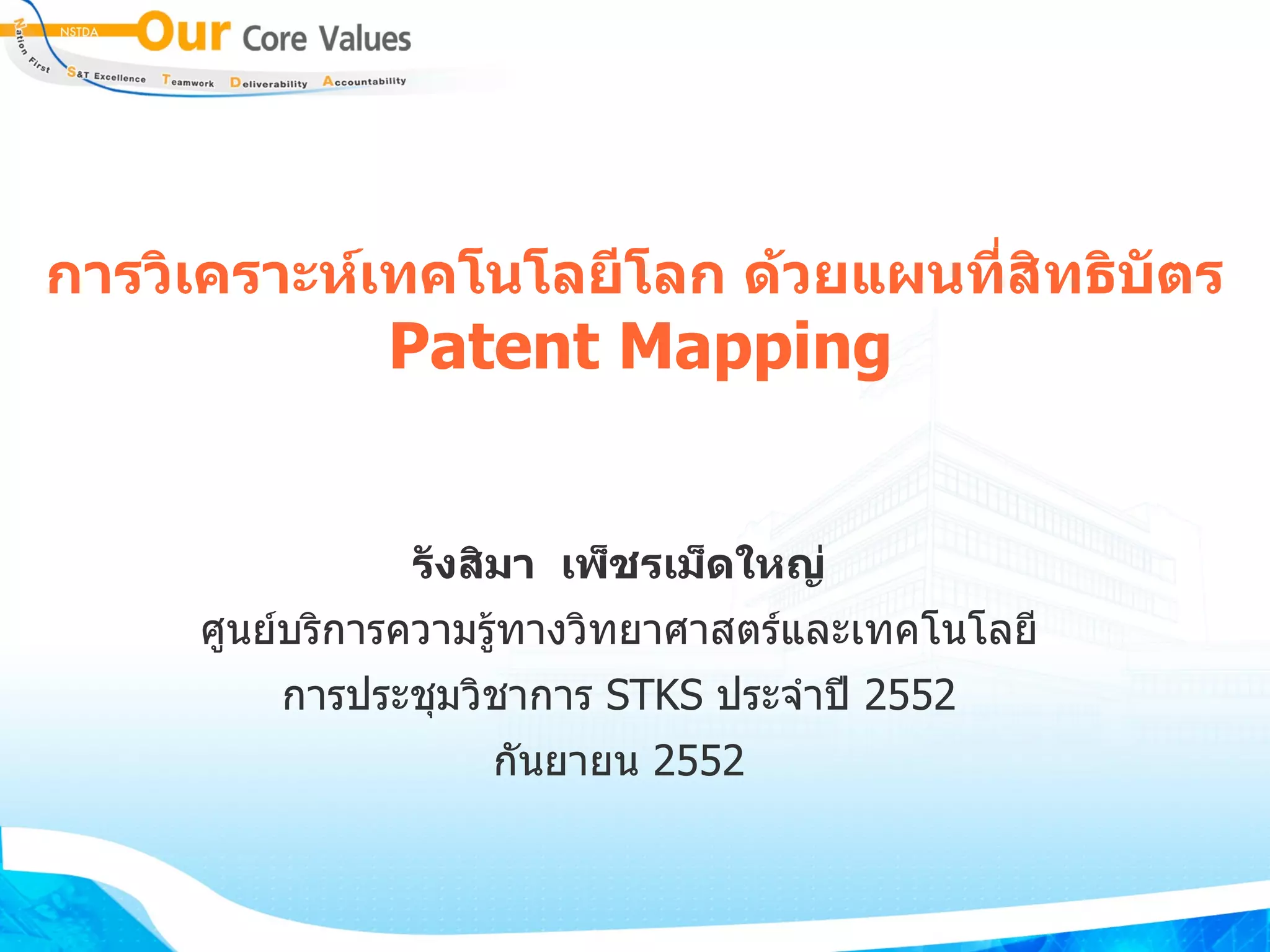 NSTDA Our Core Values
Nation First S&T Excellence Teamwork Deliverability Accountability

การวิเคราะห์เทคโนโลยีโลก ด้วยแผนที่สิทธิบัตร
Patent Mapping

รังสิมา เพ็ชรเม็ดใหญ่
ศูนย์บริการความรู้ทางวิทยาศาสตร์และเทคโนโลยี
การประชุมวิชาการ STKS ประจำปี 2552
กันยายน 2552